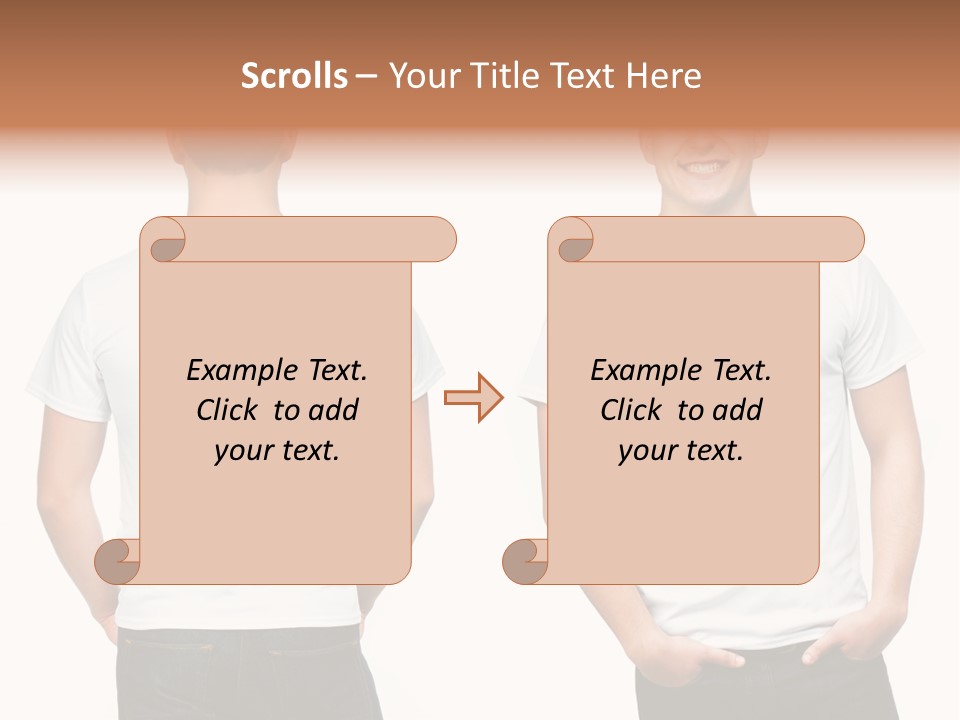 Scrolls – Your Title Text Here

Example Text. Click to add your text.

Example Text. Click to add your text.